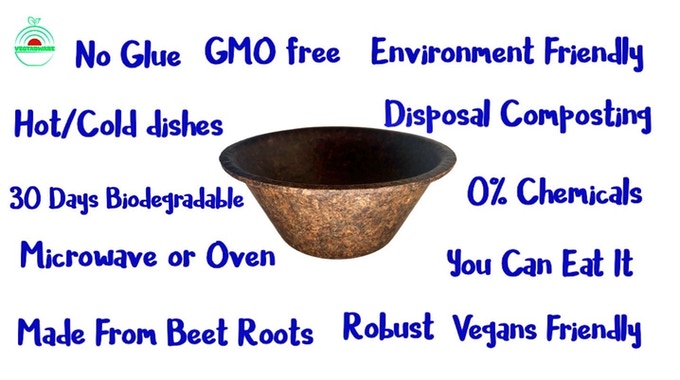 VEGTABWARE

No Glue GMO free Environment Friendly

Hot/Cold dishes

Disposal Composting

30 Days Biodegradable

0% Chemicals

Microwave or Oven

You Can Eat It

Made From Beet Roots

Robust Vegans Friendly